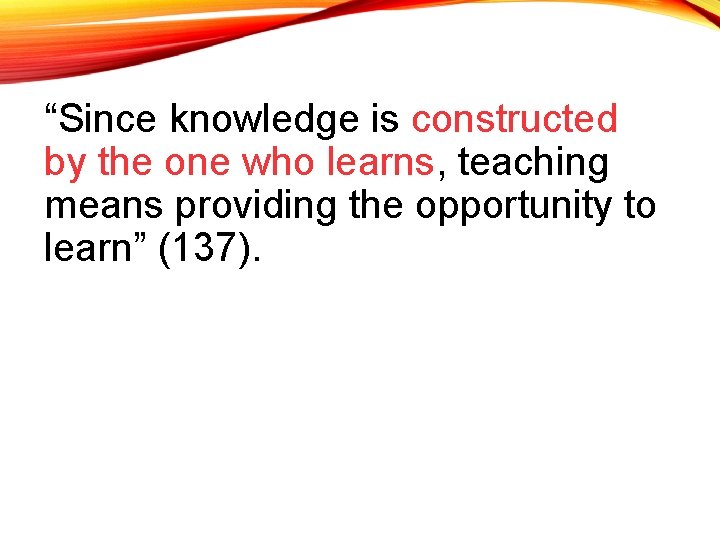 “Since knowledge is constructed by the one who learns, teaching means providing the opportunity to learn” (137).